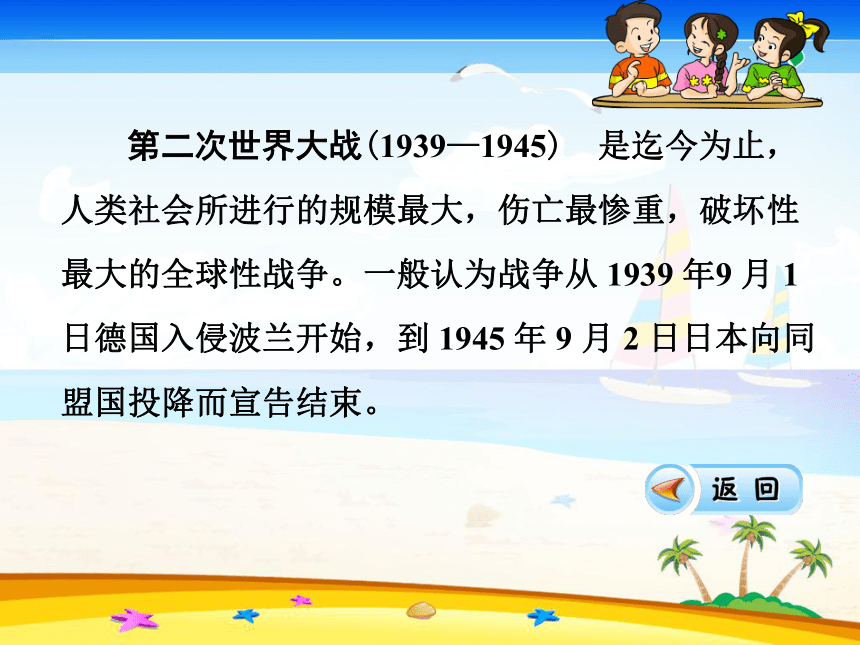 第二次世界大战(1939—1945)　是迄今为止，人类社会所进行的规模最大，伤亡最惨重，破坏性最大的全球性战争。一般认为战争从 1939 年9 月 1 日德国入侵波兰开始，到 1945 年 9 月 2 日日本向同盟国投降而宣告结束。

返 回